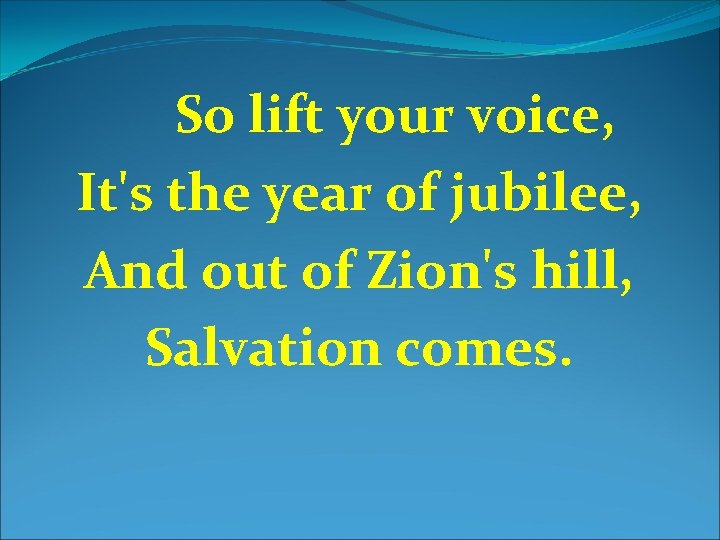 So lift your voice,
It's the year of jubilee,
And out of Zion's hill,
Salvation comes.